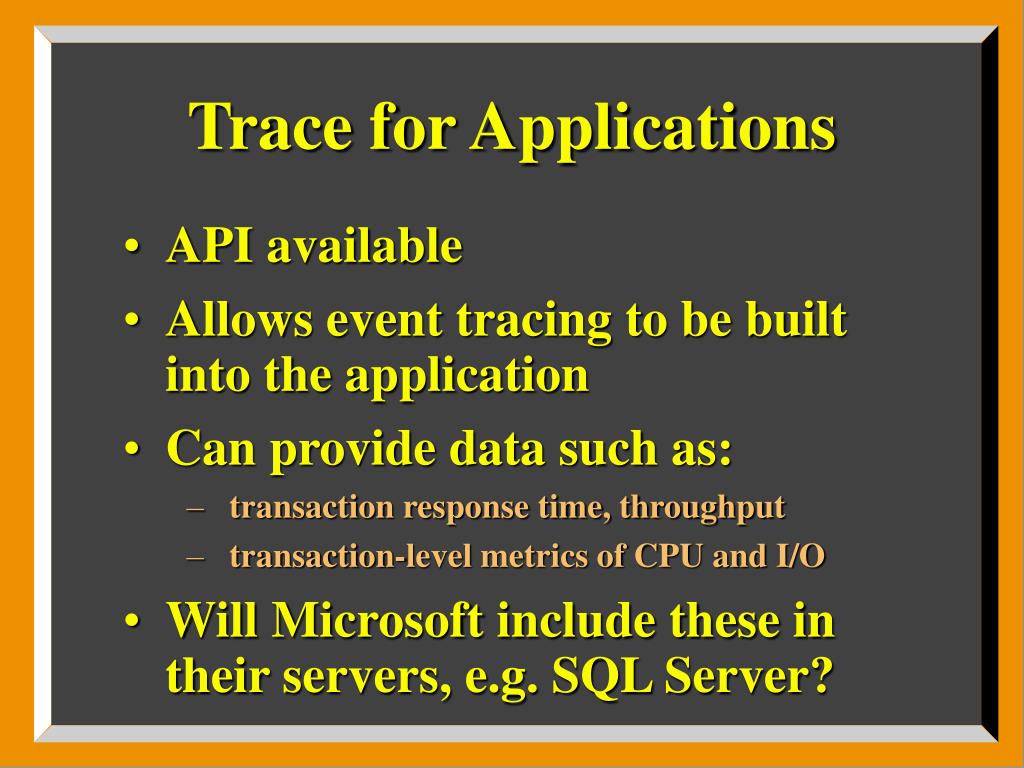 Trace for Applications

• API available
• Allows event tracing to be built into the application
• Can provide data such as:
– transaction response time, throughput
– transaction-level metrics of CPU and I/O
• Will Microsoft include these in their servers, e.g. SQL Server?